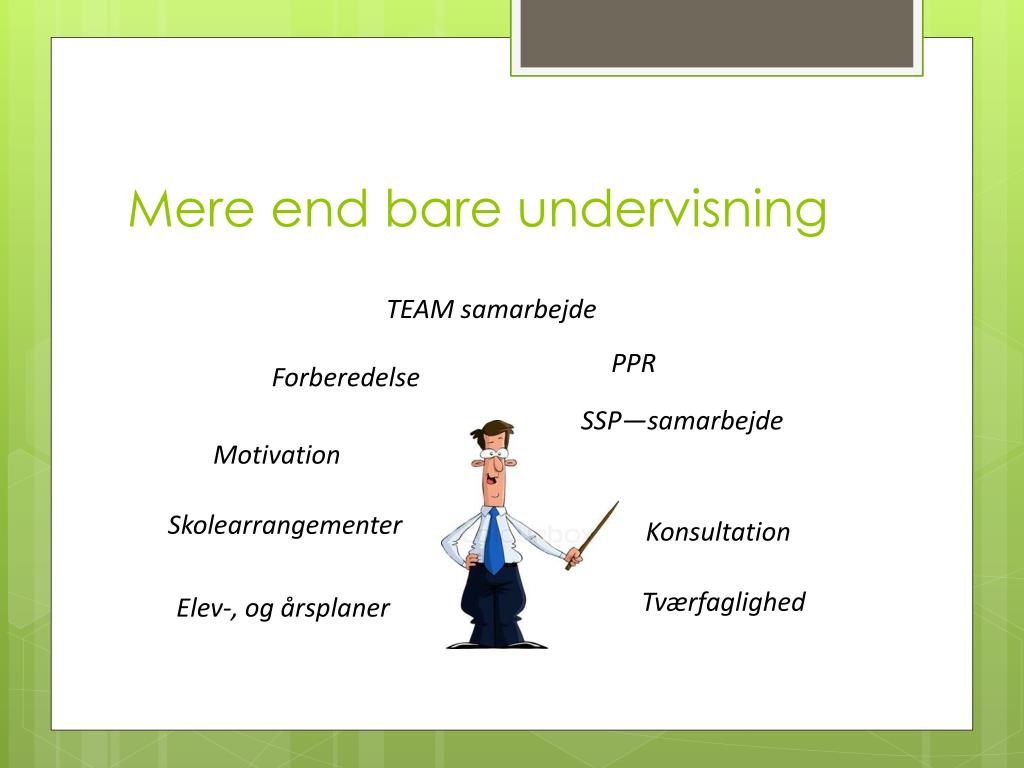 Mere end bare undervisning

TEAM samarbejde

Forberedelse

PPR

SSP—samarbejde

Motivation

Skolearrangementer

Konsultation

Elev-, og årsplaner

Tværfaglighed